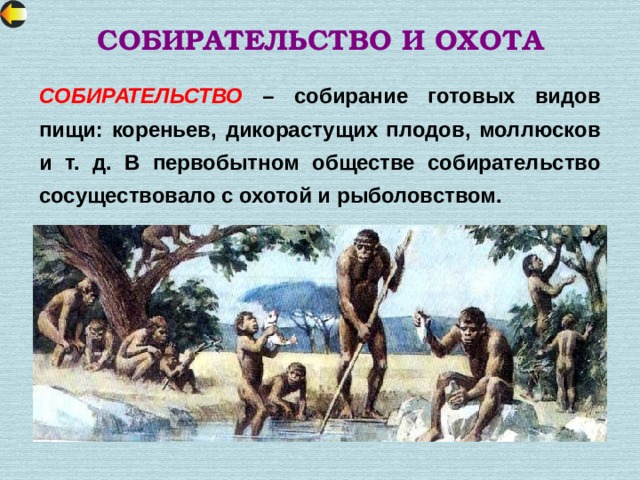 СОБИРАТЕЛЬСТВО И ОХОТА

СОБИРАТЕЛЬСТВО – собирание готовых видов пищи: кореньев, дикорастущих плодов, моллюсков и т. д. В первобытном обществе собирательство сосуществовало с охотой и рыболовством.